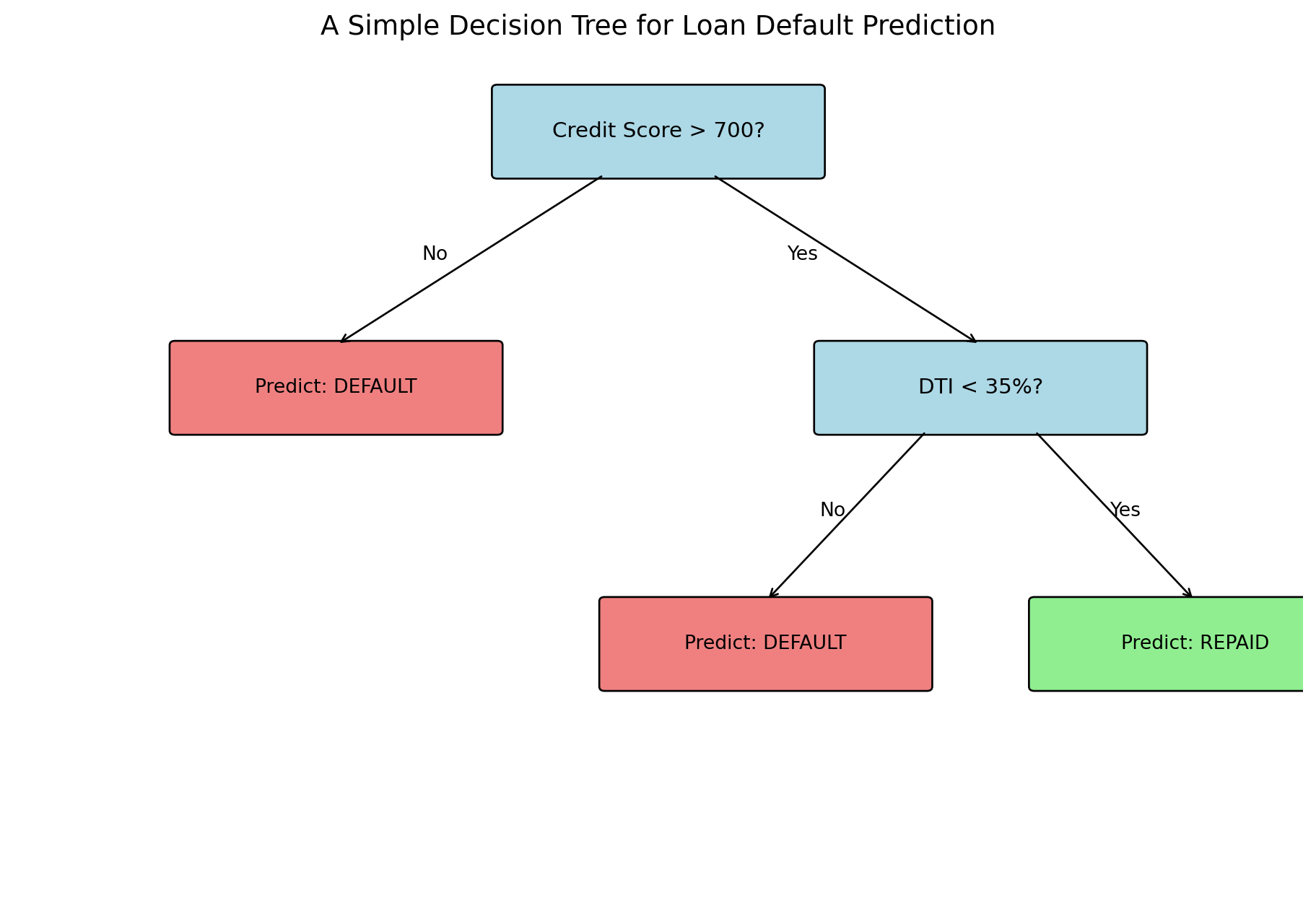 A Simple Decision Tree for Loan Default Prediction

Credit Score > 700?

No

Yes

Predict: DEFAULT

DTI < 35%?

No

Yes

Predict: DEFAULT

Predict: REPAID